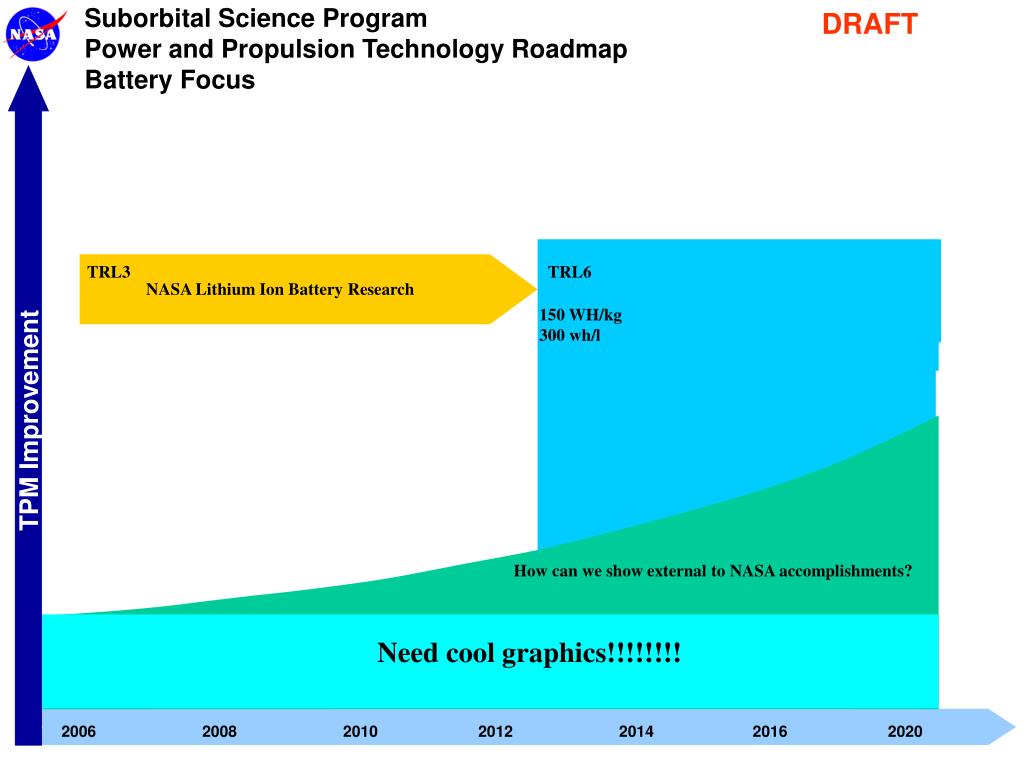 NASA

Suborbital Science Program
Power and Propulsion Technology Roadmap
Battery Focus

DRAFT

TPM Improvement

TRL3
NASA Lithium Ion Battery Research

TRL6

150 WH/kg
300 wh/l

How can we show external to NASA accomplishments?

Need cool graphics!!!!!!!!

2006 2008 2010 2012 2014 2016 2020